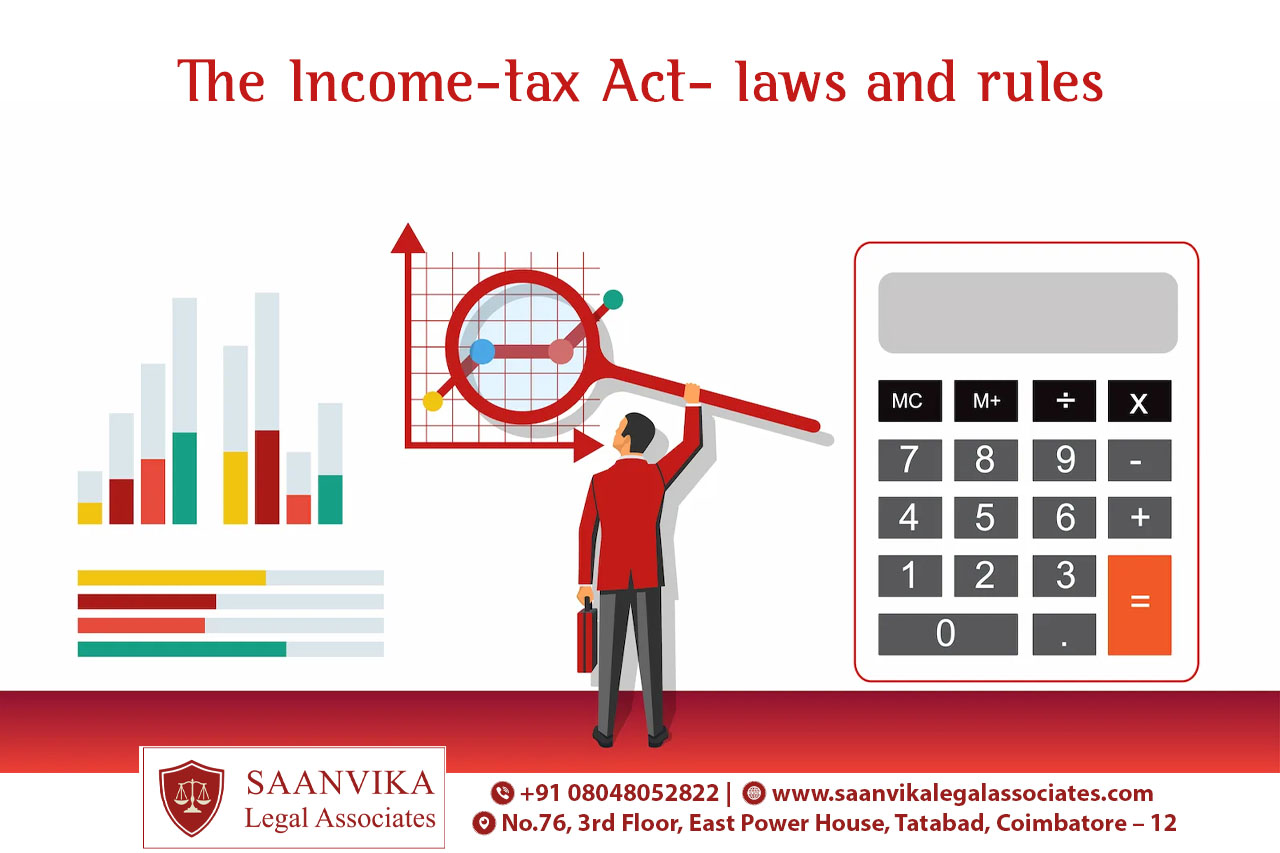 The Income-tax Act- laws and rules

MC M+ ÷ x
7 8 9 -
4 5 6 +
1 2 3 =
0 .

SAANVIKA
Legal Associates

+91 08048052822 | www.saanvikalegalassociates.com
No.76, 3rd Floor, East Power House, Tatabad, Coimbatore – 12